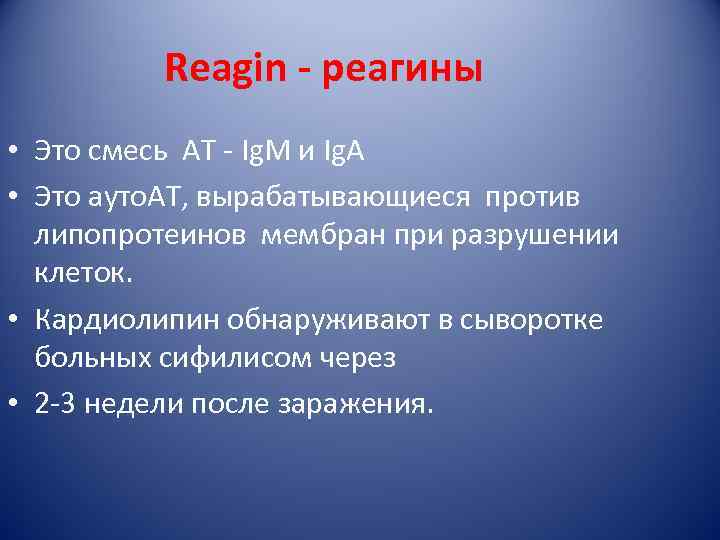 Reagin - реагины

• Это смесь АТ - IgM и IgA
• Это аутоАТ, вырабатывающиеся против липопротеинов мембран при разрушении клеток.
• Кардиолипин обнаруживают в сыворотке больных сифилисом через
• 2-3 недели после заражения.